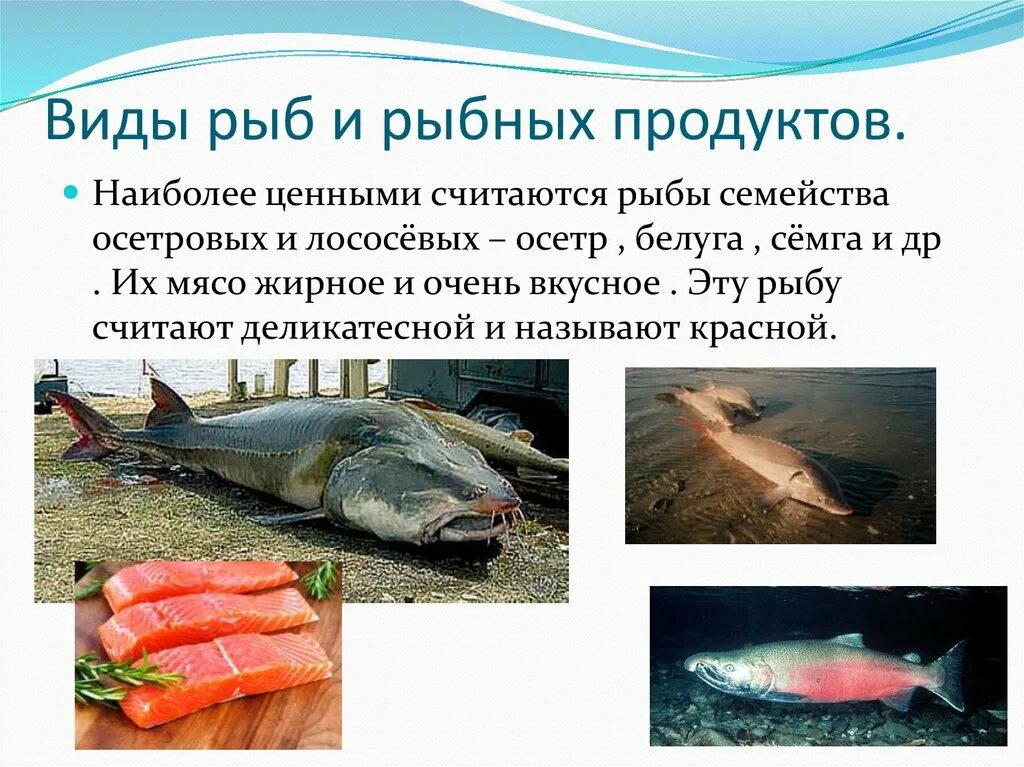 Виды рыб и рыбных продуктов.

Наиболее ценными считаются рыбы семейства осетровых и лососёвых – осетр , белуга , сёмга и др . Их мясо жирное и очень вкусное . Эту рыбу считают деликатесной и называют красной.